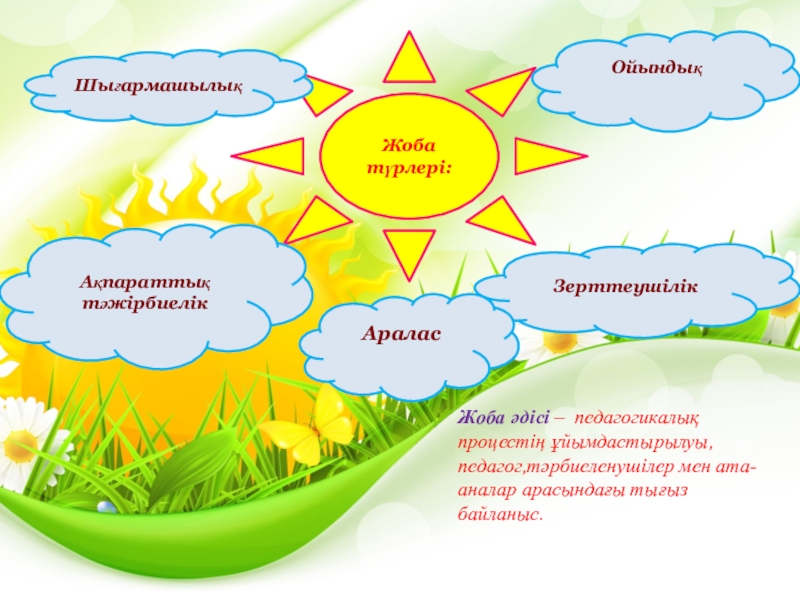 Шығармашылық

Ойындық

Жоба түрлері:

Ақпараттық тәжірбиелік

Зерттеушілік

Аралас

Жоба әдісі – педагогикалық процестің ұйымдастырылуы, педагог,тәрбиеленушілер мен ата-аналар арасындағы тығыз байланыс.